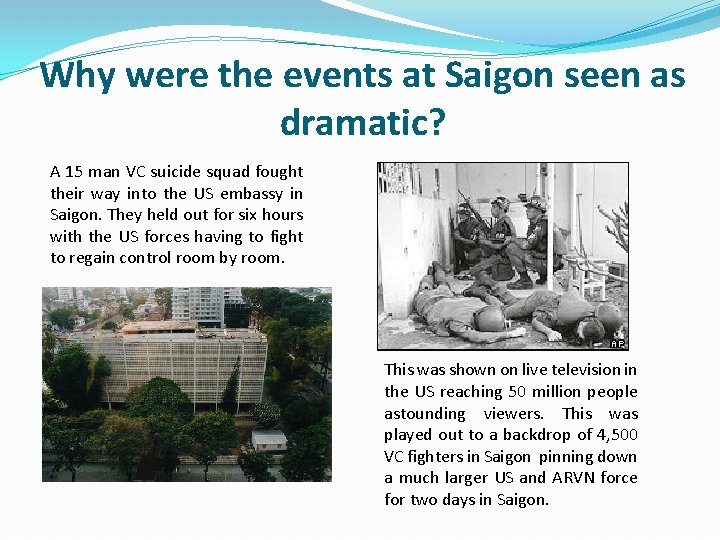 Why were the events at Saigon seen as dramatic?

A 15 man VC suicide squad fought their way into the US embassy in Saigon. They held out for six hours with the US forces having to fight to regain control room by room.

AP

This was shown on live television in the US reaching 50 million people astounding viewers. This was played out to a backdrop of 4,500 VC fighters in Saigon pinning down a much larger US and ARVN force for two days in Saigon.